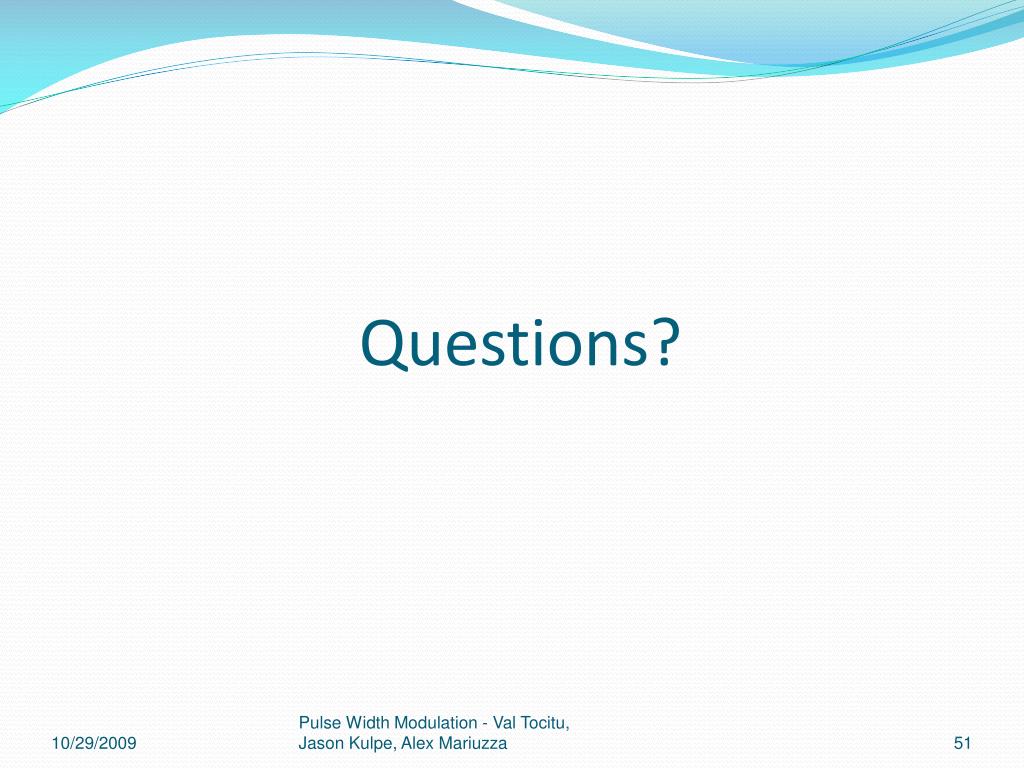 Questions?

10/29/2009

Pulse Width Modulation - Val Tocitu, Jason Kulpe, Alex Mariuzza

51